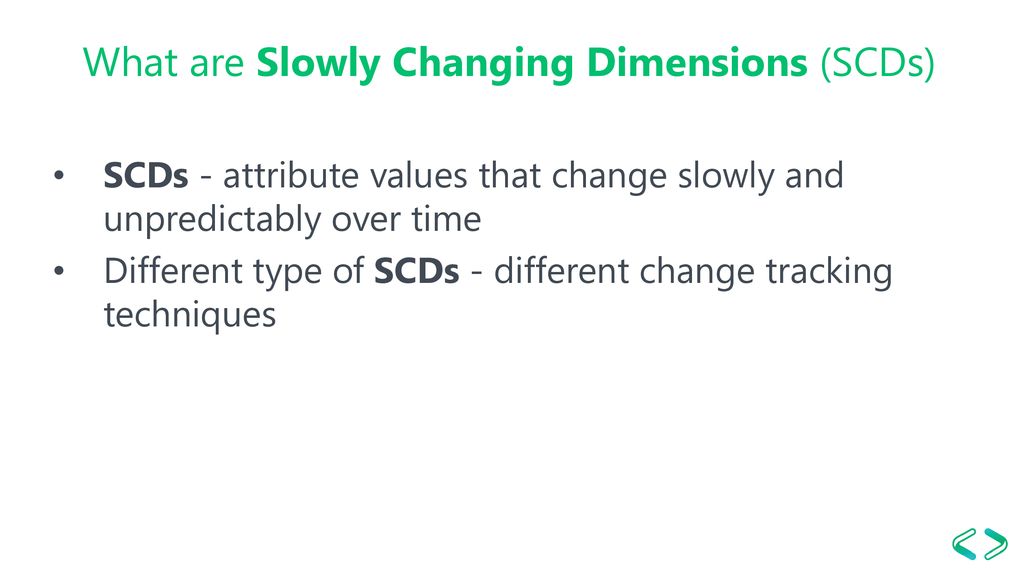 What are Slowly Changing Dimensions (SCDs)

• SCDs - attribute values that change slowly and unpredictably over time
• Different type of SCDs - different change tracking techniques